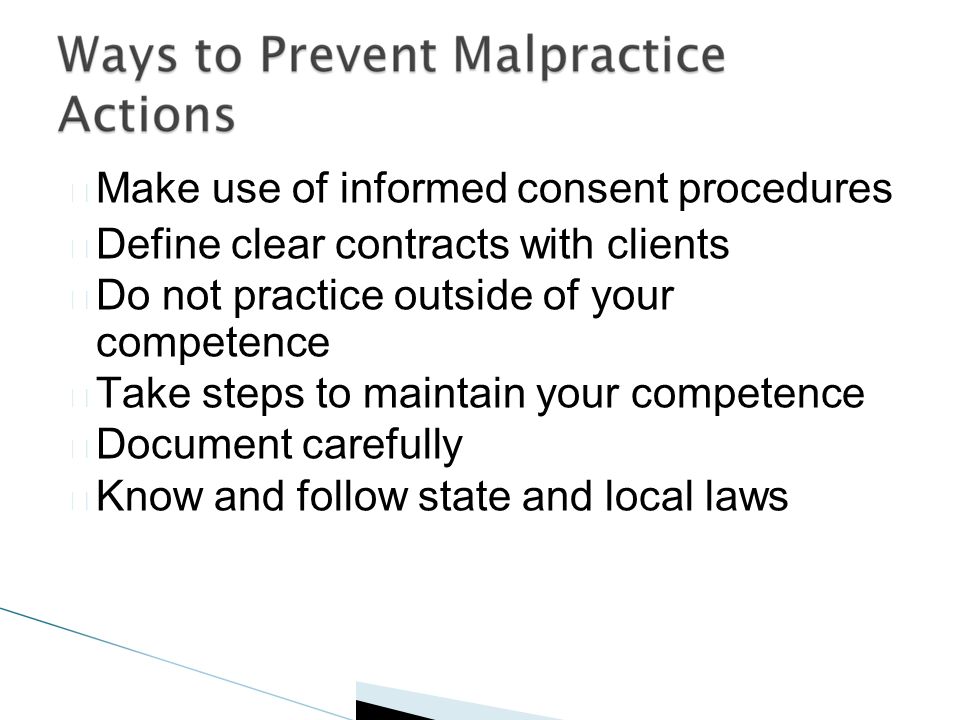 Ways to Prevent Malpractice Actions

Make use of informed consent procedures
Define clear contracts with clients
Do not practice outside of your competence
Take steps to maintain your competence
Document carefully
Know and follow state and local laws